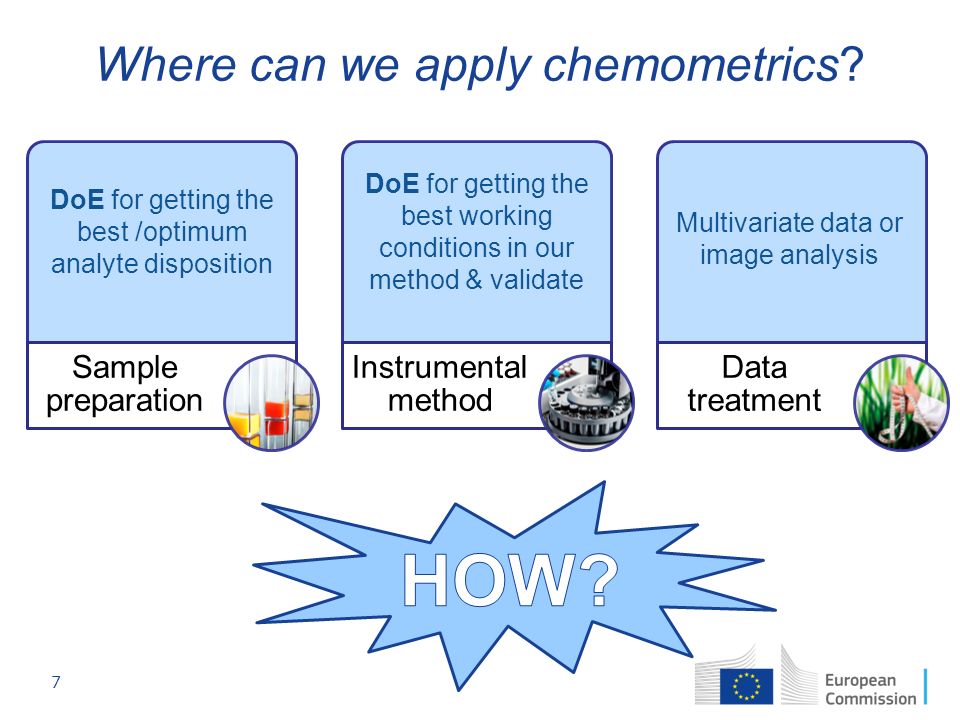 Where can we apply chemometrics?

DoE for getting the best /optimum analyte disposition

Sample preparation

DoE for getting the best working conditions in our method & validate

Instrumental method

Multivariate data or image analysis

Data treatment

HOW?

7

European Commission